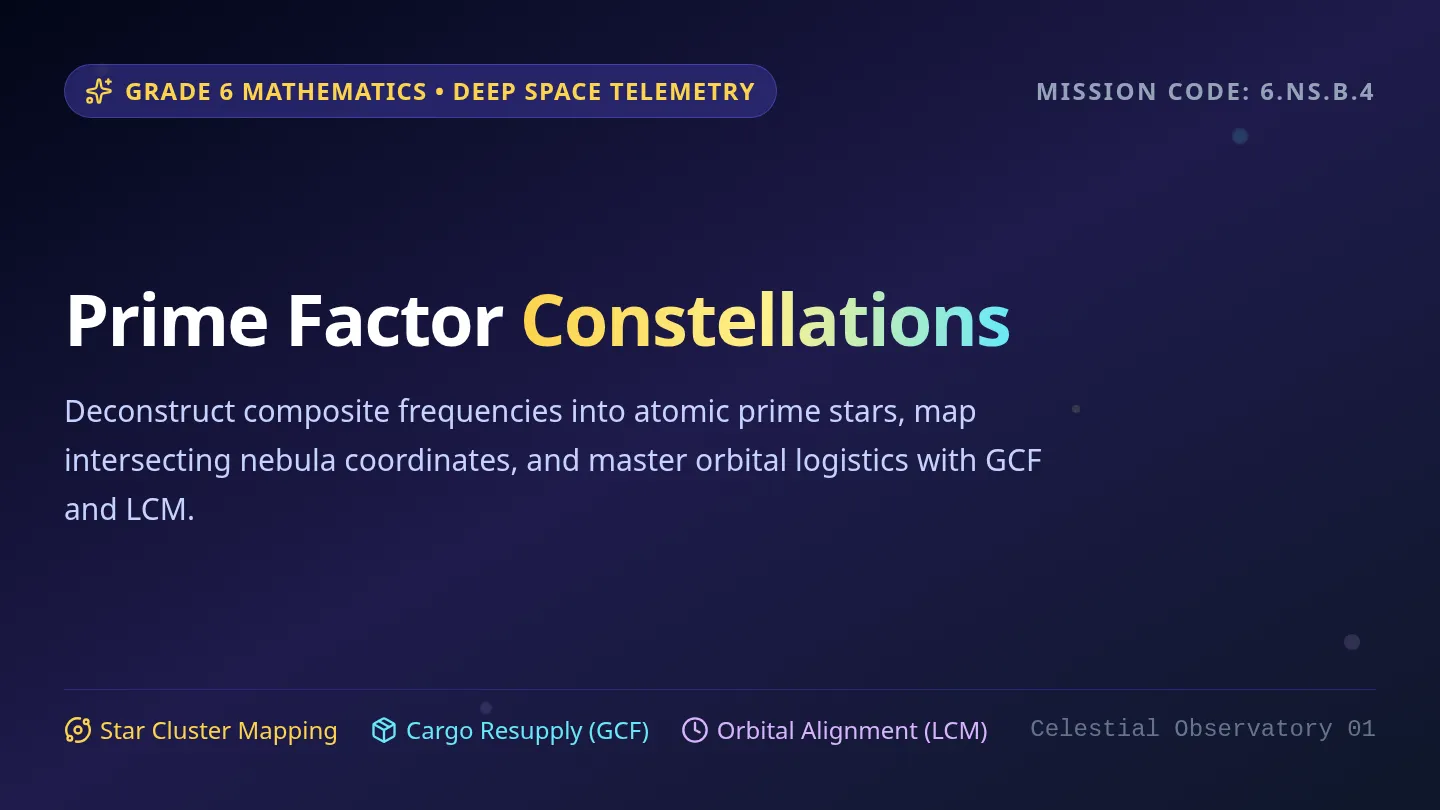 GRADE 6 MATHEMATICS • DEEP SPACE TELEMETRY

MISSION CODE: 6.NS.B.4

Prime Factor Constellations

Deconstruct composite frequencies into atomic prime stars, map intersecting nebula coordinates, and master orbital logistics with GCF and LCM.

Star Cluster Mapping Cargo Resupply (GCF) Orbital Alignment (LCM) Celestial Observatory 01